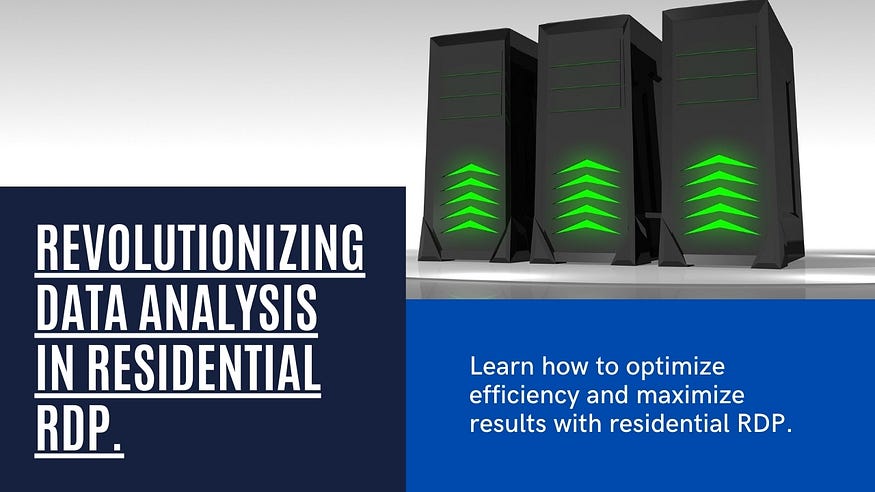 REVOLUTIONIZING DATA ANALYSIS IN RESIDENTIAL RDP.

Learn how to optimize efficiency and maximize results with residential RDP.